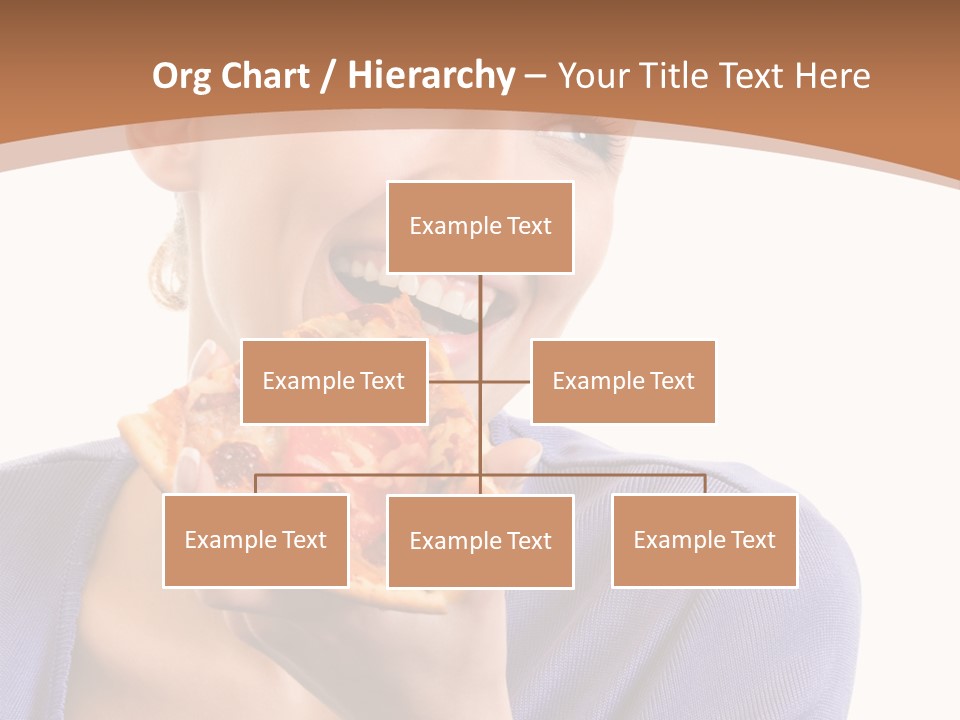 Org Chart / Hierarchy – Your Title Text Here

Example Text

Example Text

Example Text

Example Text

Example Text

Example Text